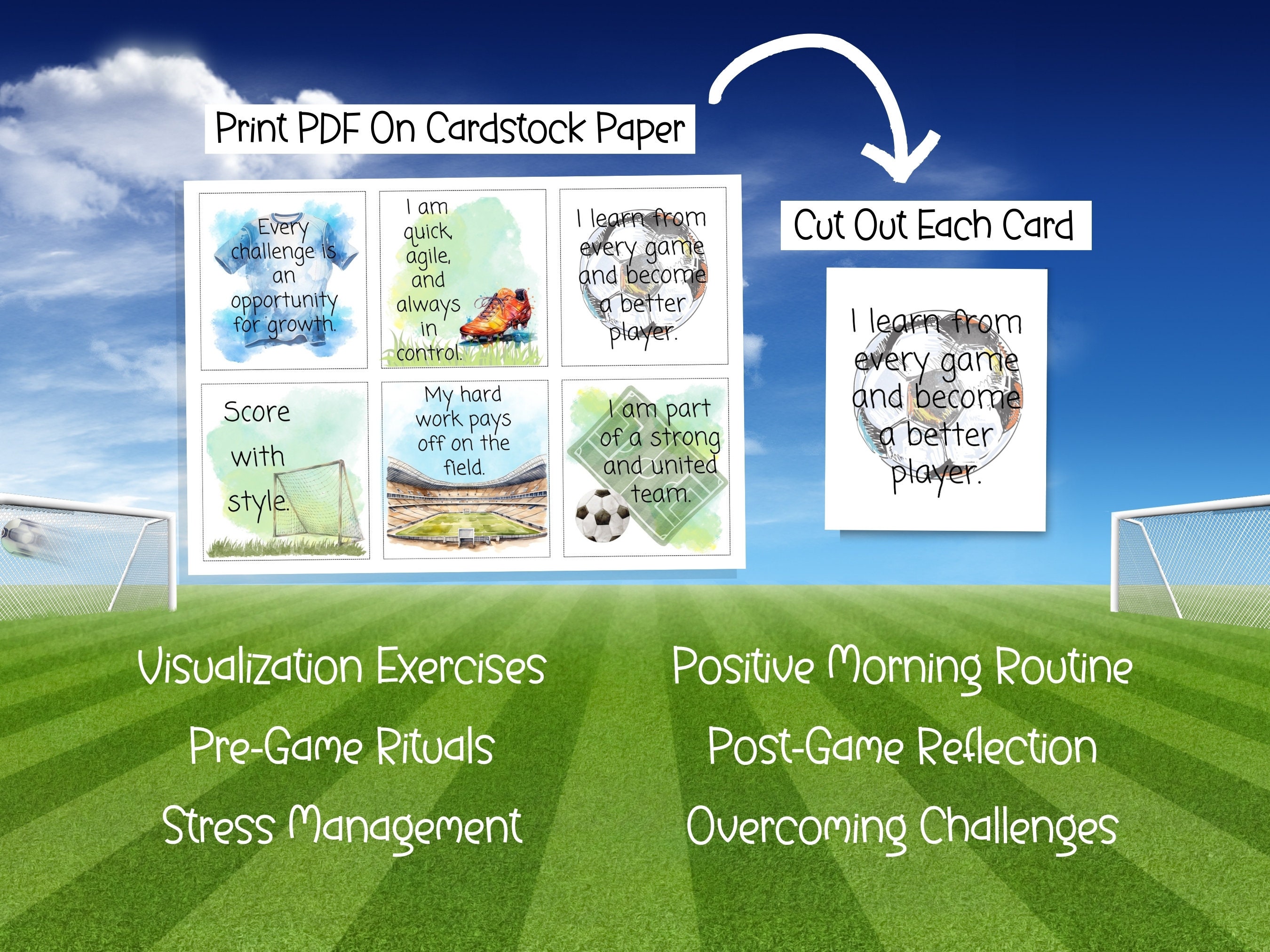 Print PDF On Cardstock Paper

Every challenge is an opportunity for growth.

I am quick, agile, and always in control.

I learn from every game and become a better player.

Score with style.

My hard work pays off on the field.

I am part of a strong and united team.

Cut Out Each Card

I learn from every game and become a better player.

Visualization Exercises

Pre-Game Rituals

Stress Management

Positive Morning Routine

Post-Game Reflection

Overcoming Challenges